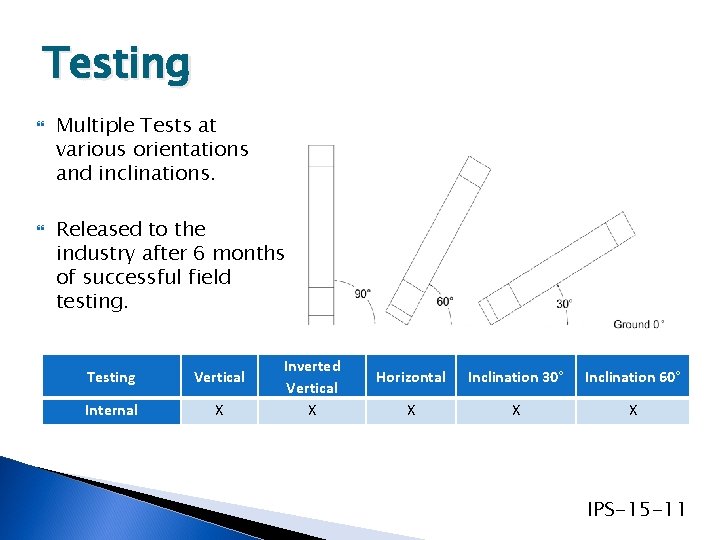 Testing

Multiple Tests at various orientations and inclinations.

Released to the industry after 6 months of successful field testing.

90°

60°

30°

Ground 0°

| Testing | Vertical | Inverted Vertical | Horizontal | Inclination 30° | Inclination 60° |
|---|---|---|---|---|---|
| Internal | X | X | X | X | X |

IPS-15-11